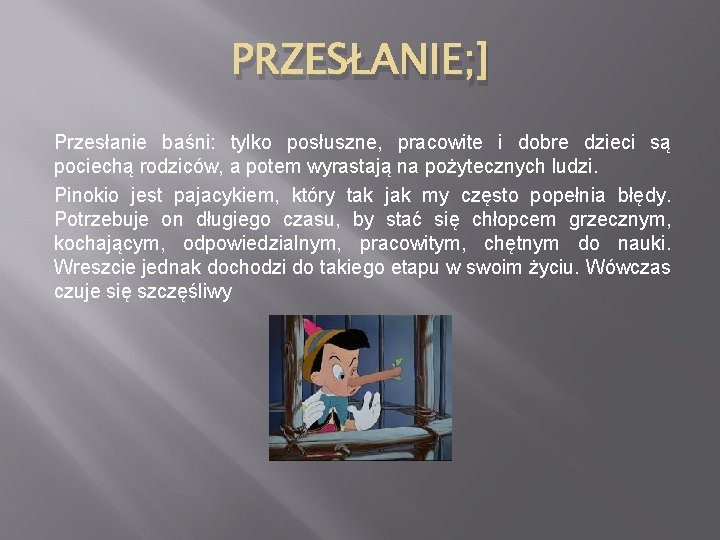 PRZESŁANIE;]

Przesłanie baśni: tylko posłuszne, pracowite i dobre dzieci są pociechą rodziców, a potem wyrastają na pożytecznych ludzi.

Pinokio jest pajacykiem, który tak jak my często popełnia błędy. Potrzebuje on długiego czasu, by stać się chłopcem grzecznym, kochającym, odpowiedzialnym, pracowitym, chętnym do nauki. Wreszcie jednak dochodzi do takiego etapu w swoim życiu. Wówczas czuje się szczęśliwy